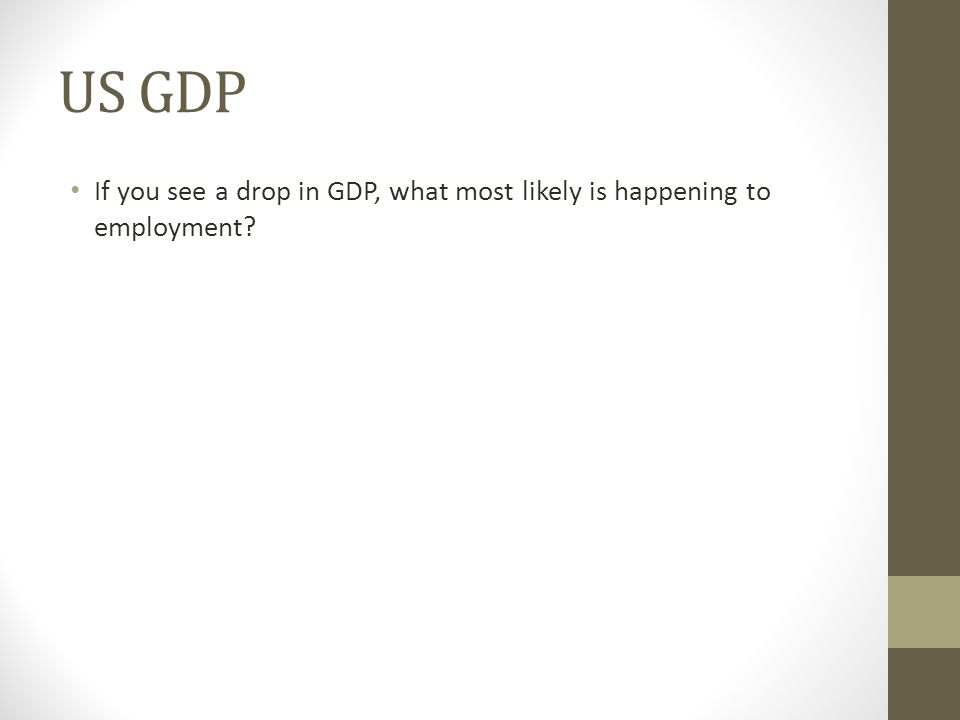 US GDP

• If you see a drop in GDP, what most likely is happening to employment?